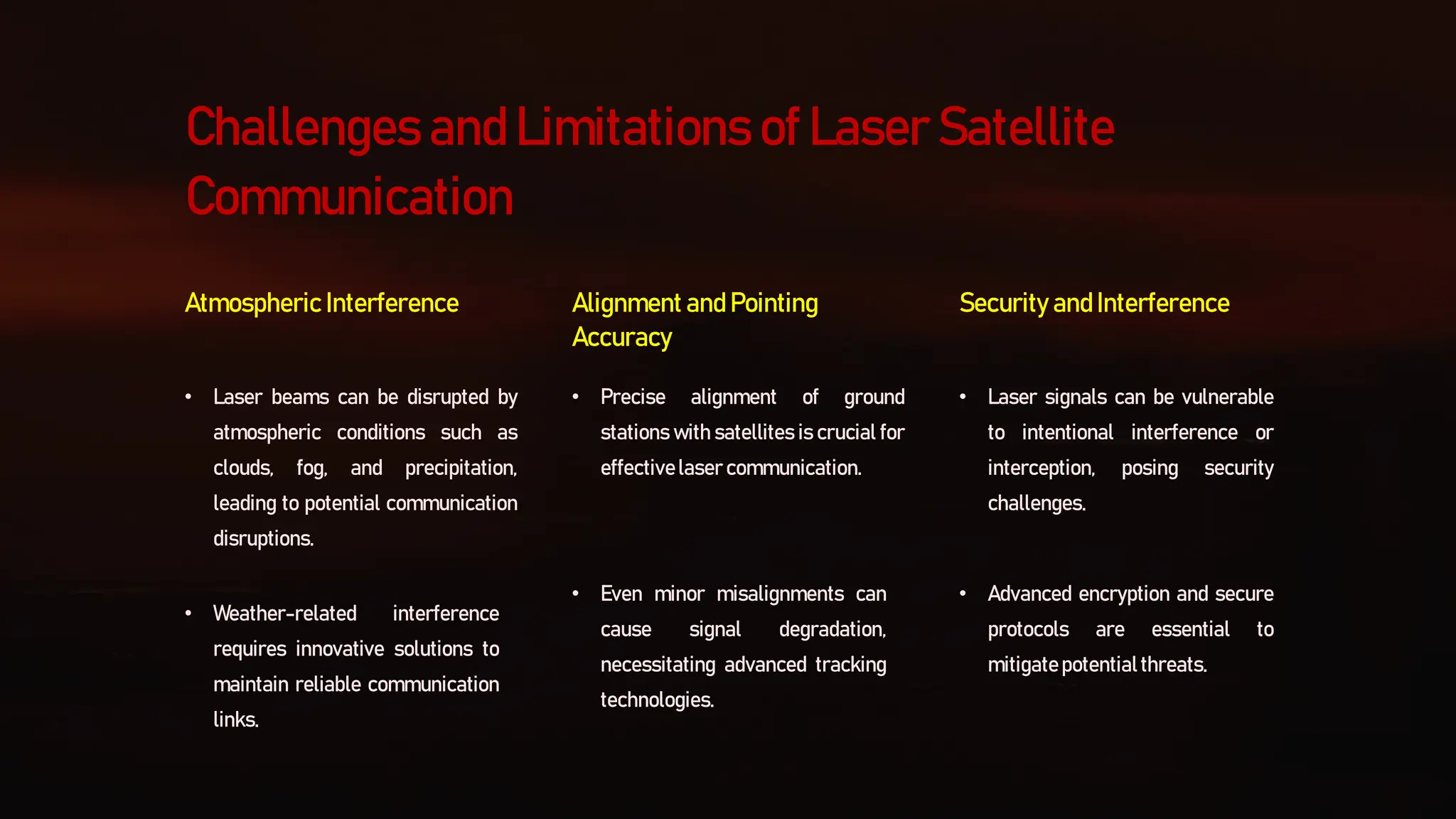 Challenges and Limitations of Laser Satellite Communication

Atmospheric Interference

• Laser beams can be disrupted by atmospheric conditions such as clouds, fog, and precipitation, leading to potential communication disruptions.

• Weather-related interference requires innovative solutions to maintain reliable communication links.

Alignment and Pointing Accuracy

• Precise alignment of ground stations with satellites is crucial for effective laser communication.

• Even minor misalignments can cause signal degradation, necessitating advanced tracking technologies.

Security and Interference

• Laser signals can be vulnerable to intentional interference or interception, posing security challenges.

• Advanced encryption and secure protocols are essential to mitigate potential threats.